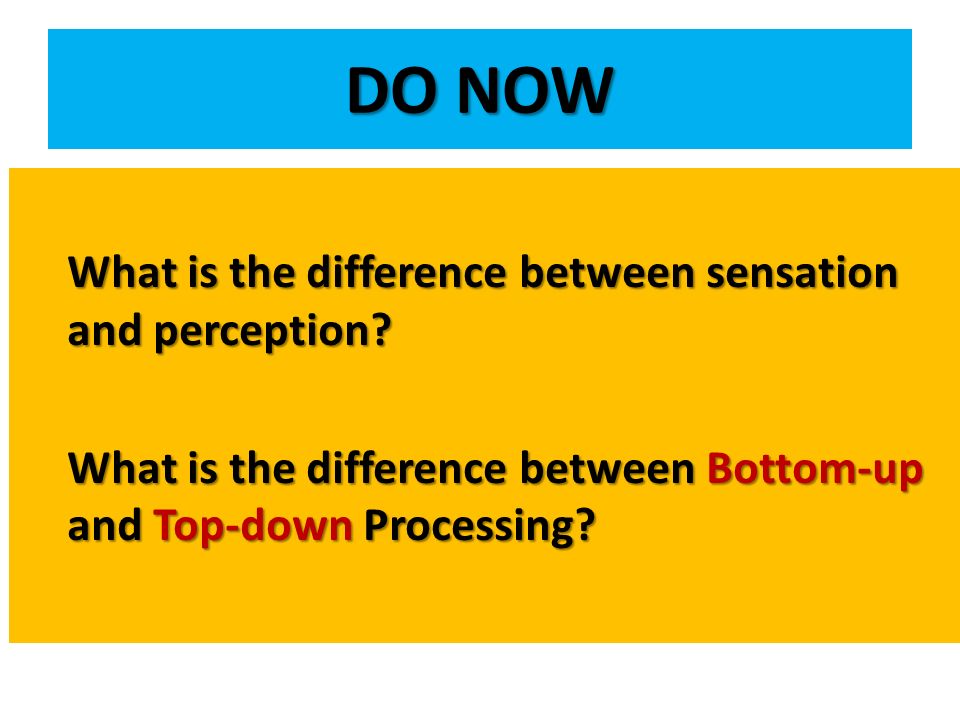 DO NOW

What is the difference between sensation and perception?

What is the difference between Bottom-up and Top-down Processing?